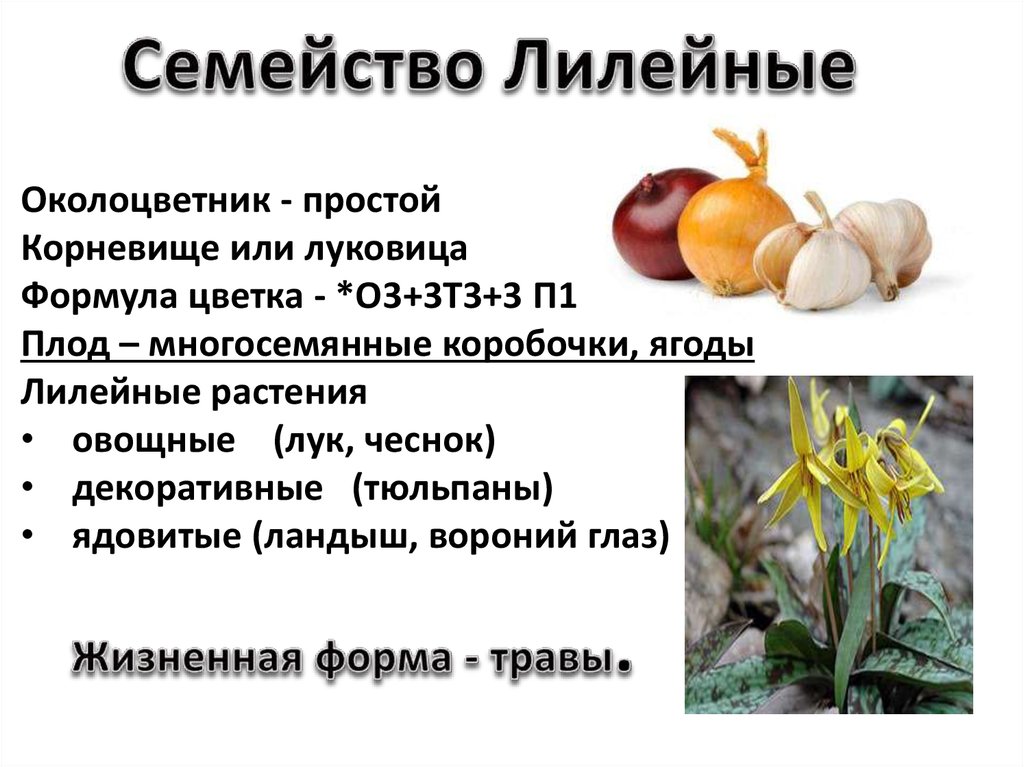 Семейство Лилейные

Околоцветник - простой
Корневище или луковица
Формула цветка - *О3+3Т3+3 П1
Плод – многосемянные коробочки, ягоды
Лилейные растения
• овощные (лук, чеснок)
• декоративные (тюльпаны)
• ядовитые (ландыш, вороний глаз)

Жизненная форма - травы.